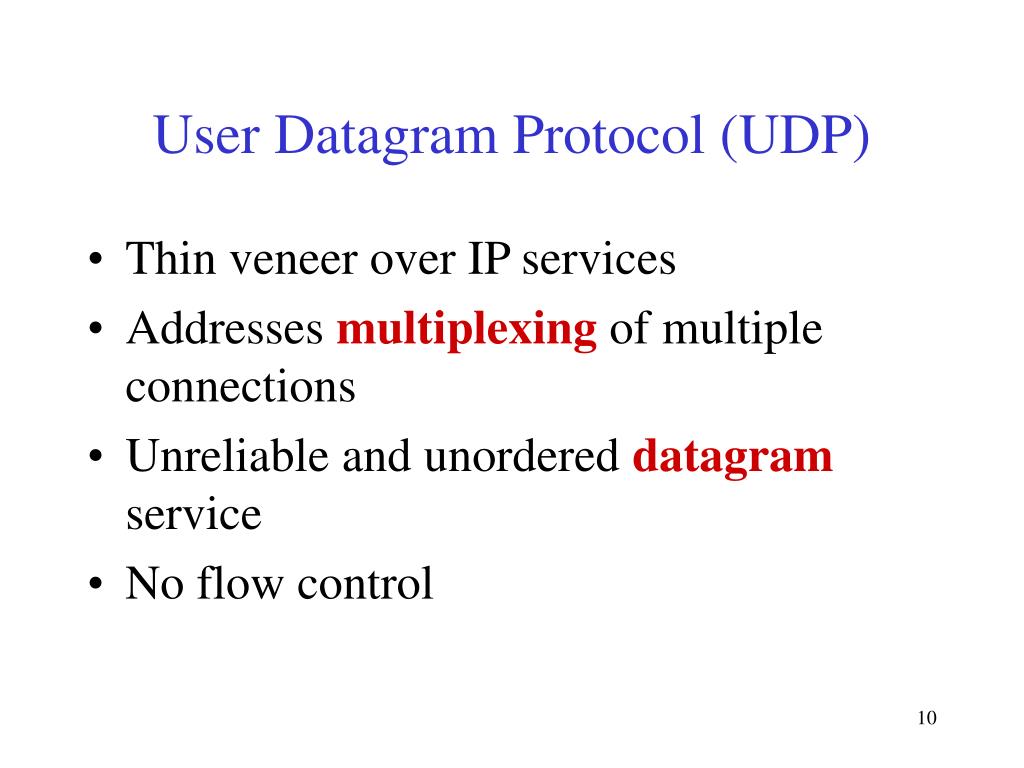 User Datagram Protocol (UDP)

• Thin veneer over IP services
• Addresses multiplexing of multiple connections
• Unreliable and unordered datagram service
• No flow control

10